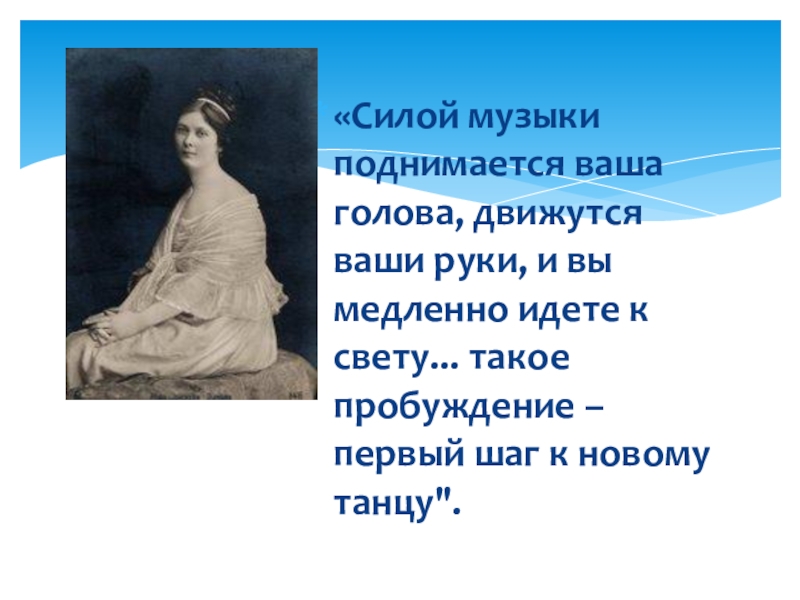 «Силой музыки поднимается ваша голова, движутся ваши руки, и вы медленно идете к свету... такое пробуждение – первый шаг к новому танцу".